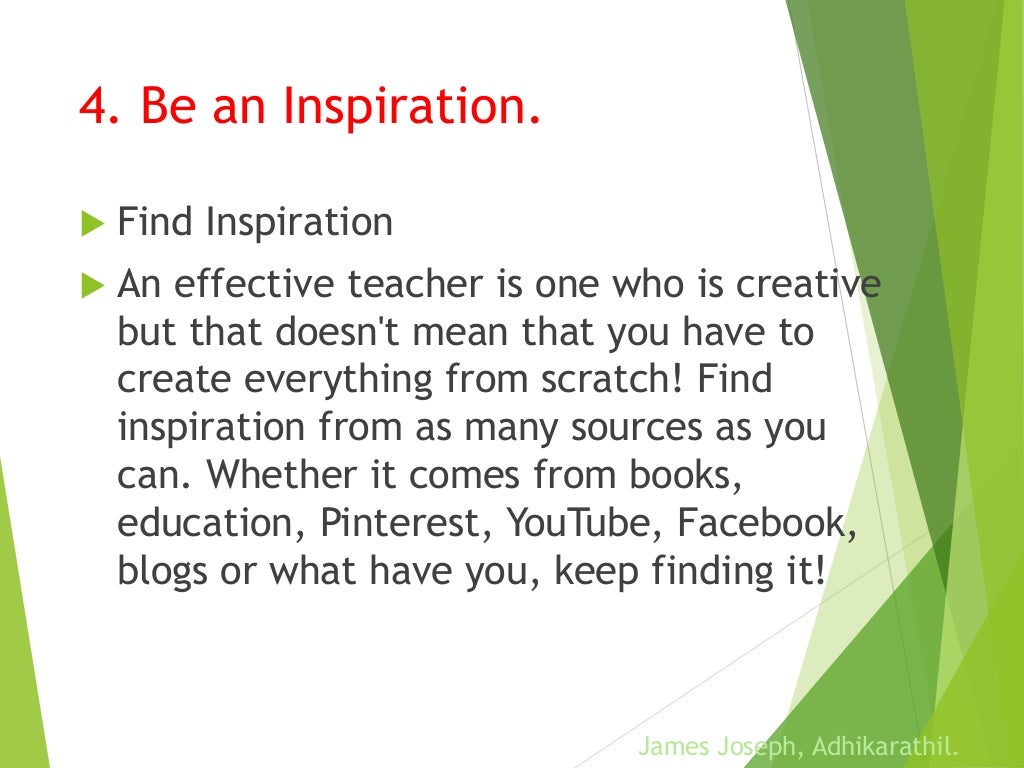 4. Be an Inspiration.

Find Inspiration

An effective teacher is one who is creative but that doesn't mean that you have to create everything from scratch! Find inspiration from as many sources as you can. Whether it comes from books, education, Pinterest, YouTube, Facebook, blogs or what have you, keep finding it!

James Joseph, Adhikarathil.